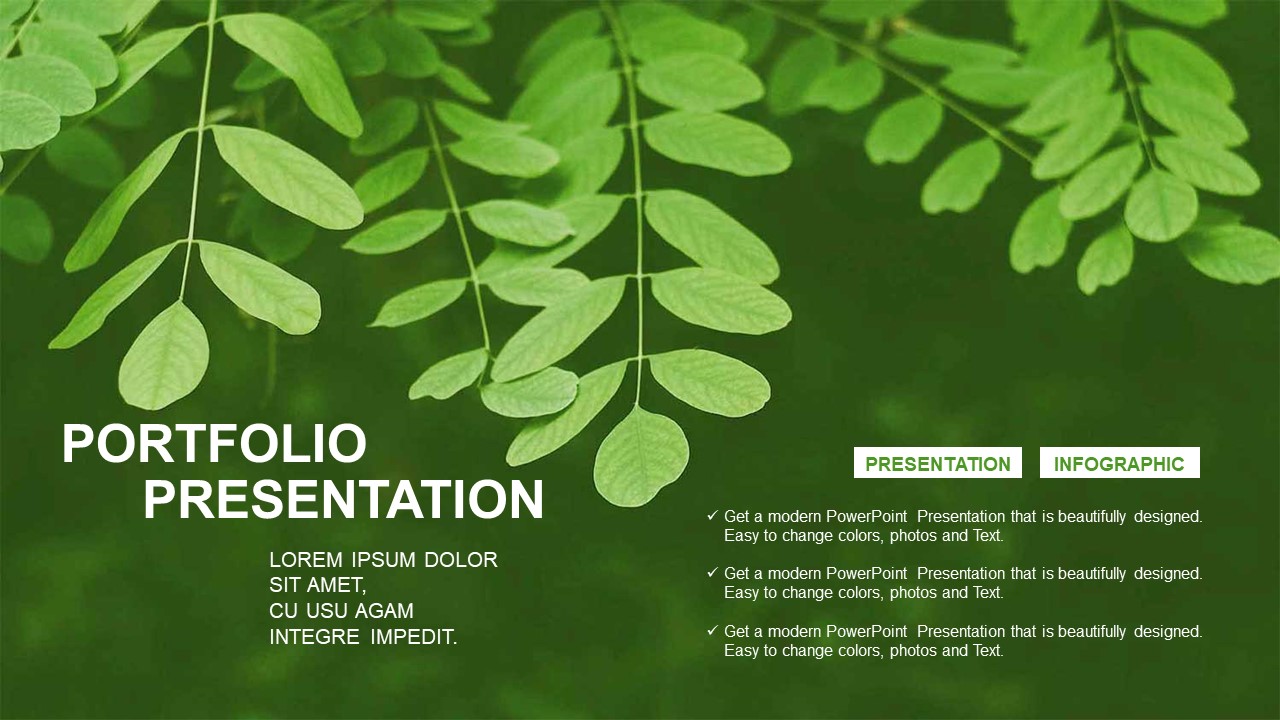 PORTFOLIO
PRESENTATION

LOREM IPSUM DOLOR SIT AMET,
CU USU AGAM INTEGRE IMPEDIT.

PRESENTATION

INFOGRAPHIC

✓ Get a modern PowerPoint Presentation that is beautifully designed. Easy to change colors, photos and Text.

✓ Get a modern PowerPoint Presentation that is beautifully designed. Easy to change colors, photos and Text.

✓ Get a modern PowerPoint Presentation that is beautifully designed. Easy to change colors, photos and Text.